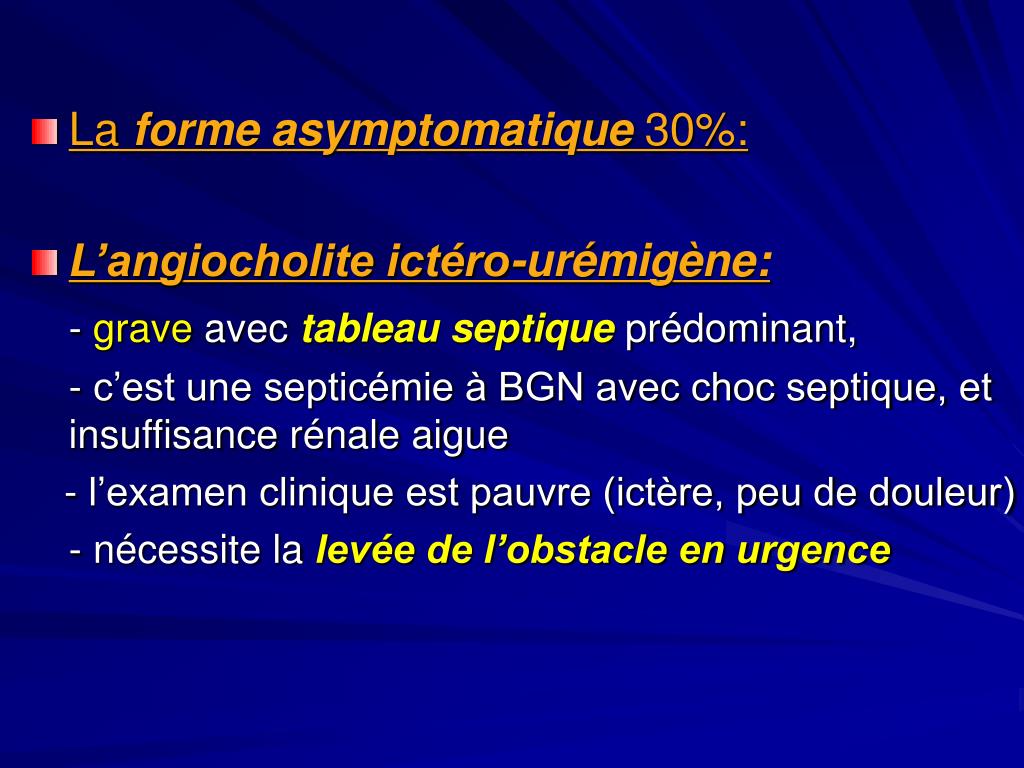 La forme asymptomatique 30%:

L’angiocholite ictéro-urémigène:

- grave avec tableau septique prédominant,

- c’est une septicémie à BGN avec choc septique, et insuffisance rénale aigue

- l’examen clinique est pauvre (ictère, peu de douleur)

- nécessite la levée de l’obstacle en urgence